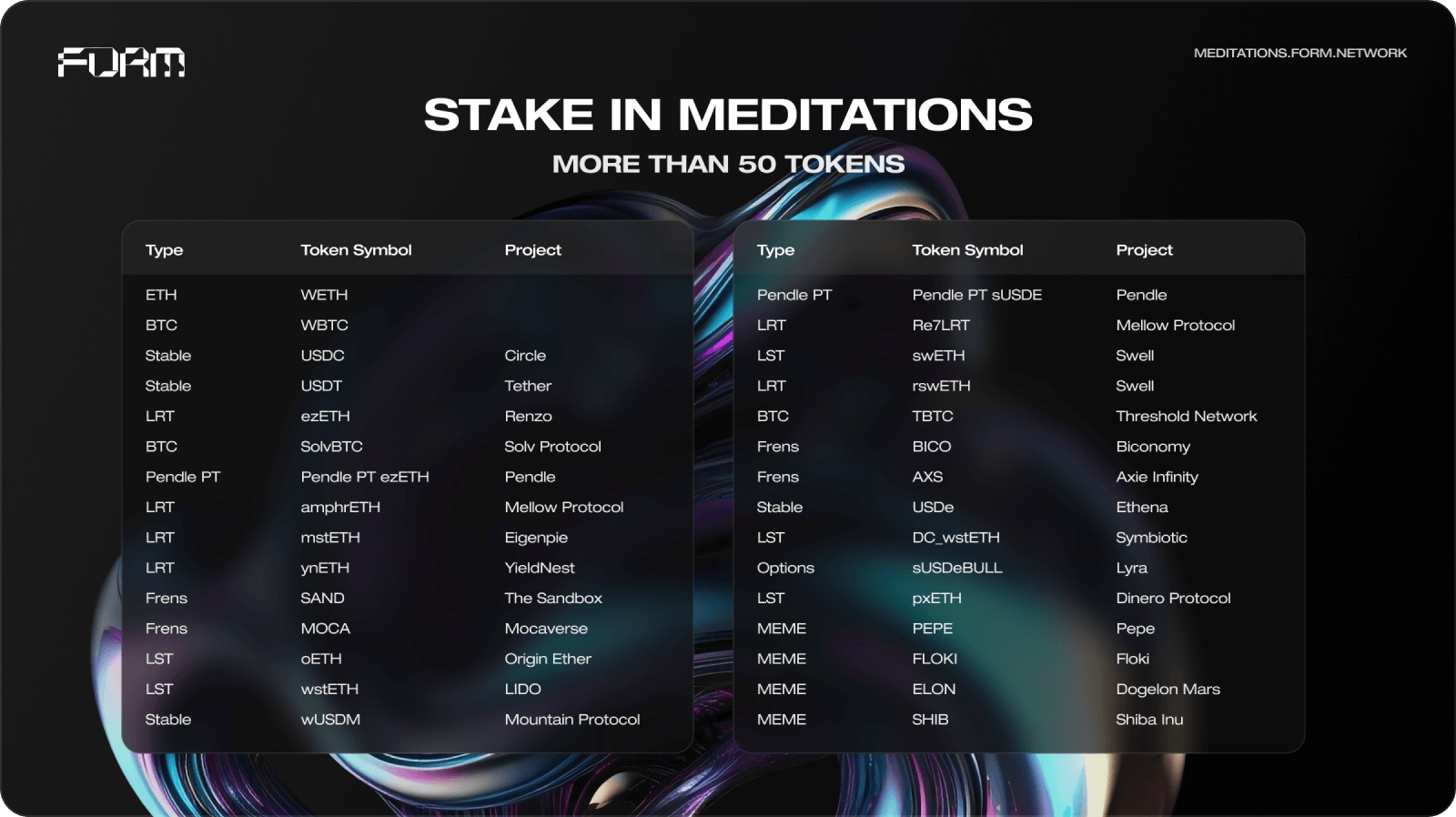 FORM

MEDITATIONS.FORM.NETWORK

STAKE IN MEDITATIONS

MORE THAN 50 TOKENS

| Type | Token Symbol | Project |
|---|---|---|
| ETH | WETH | |
| BTC | WBTC | |
| Stable | USDC | Circle |
| Stable | USDT | Tether |
| LRT | ezETH | Renzo |
| BTC | SolvBTC | Solv Protocol |
| Pendle PT | Pendle PT ezETH | Pendle |
| LRT | amphrETH | Mellow Protocol |
| LRT | mstETH | Eigenpie |
| LRT | ynETH | YieldNest |
| Frens | SAND | The Sandbox |
| Frens | MOCA | Mocaverse |
| LST | oETH | Origin Ether |
| LST | wstETH | LIDO |
| Stable | wUSDM | Mountain Protocol |

| Type | Token Symbol | Project |
|---|---|---|
| Pendle PT | Pendle PT sUSDE | Pendle |
| LRT | Re7LRT | Mellow Protocol |
| LST | swETH | Swell |
| LRT | rswETH | Swell |
| BTC | TBTC | Threshold Network |
| Frens | BICO | Biconomy |
| Frens | AXS | Axie Infinity |
| Stable | USDe | Ethena |
| LST | DC_wstETH | Symbiotic |
| Options | sUSDeBULL | Lyra |
| LST | pxETH | Dinero Protocol |
| MEME | PEPE | Pepe |
| MEME | FLOKI | Floki |
| MEME | ELON | Dogelon Mars |
| MEME | SHIB | Shiba Inu |